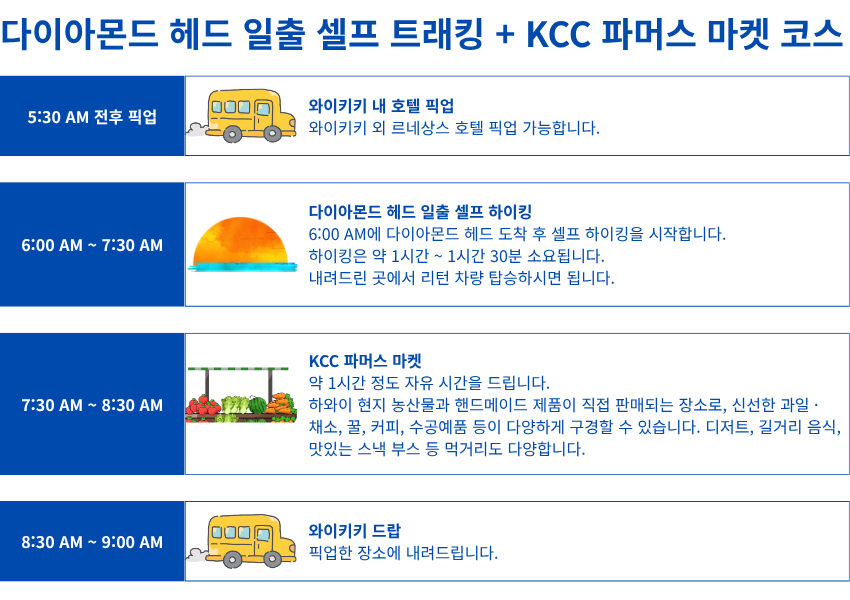 다이아몬드 헤드 일출 셀프 트래킹 + KCC 파머스 마켓 코스

5:30 AM 전후 픽업

와이키키 내 호텔 픽업
와이키키 외 르네상스 호텔 픽업 가능합니다.

6:00 AM ~ 7:30 AM

다이아몬드 헤드 일출 셀프 하이킹
6:00 AM에 다이아몬드 헤드 도착 후 셀프 하이킹을 시작합니다.
하이킹은 약 1시간 ~ 1시간 30분 소요됩니다.
내려드린 곳에서 리턴 차량 탑승하시면 됩니다.

7:30 AM ~ 8:30 AM

KCC 파머스 마켓
약 1시간 정도 자유 시간을 드립니다.
하와이 현지 농산물과 핸드메이드 제품이 직접 판매되는 장소로, 신선한 과일 · 채소, 꿀, 커피, 수공예품 등이 다양하게 구경할 수 있습니다. 디저트, 길거리 음식, 맛있는 스낵 부스 등 먹거리도 다양합니다.

8:30 AM ~ 9:00 AM

와이키키 드랍
픽업한 장소에 내려드립니다.